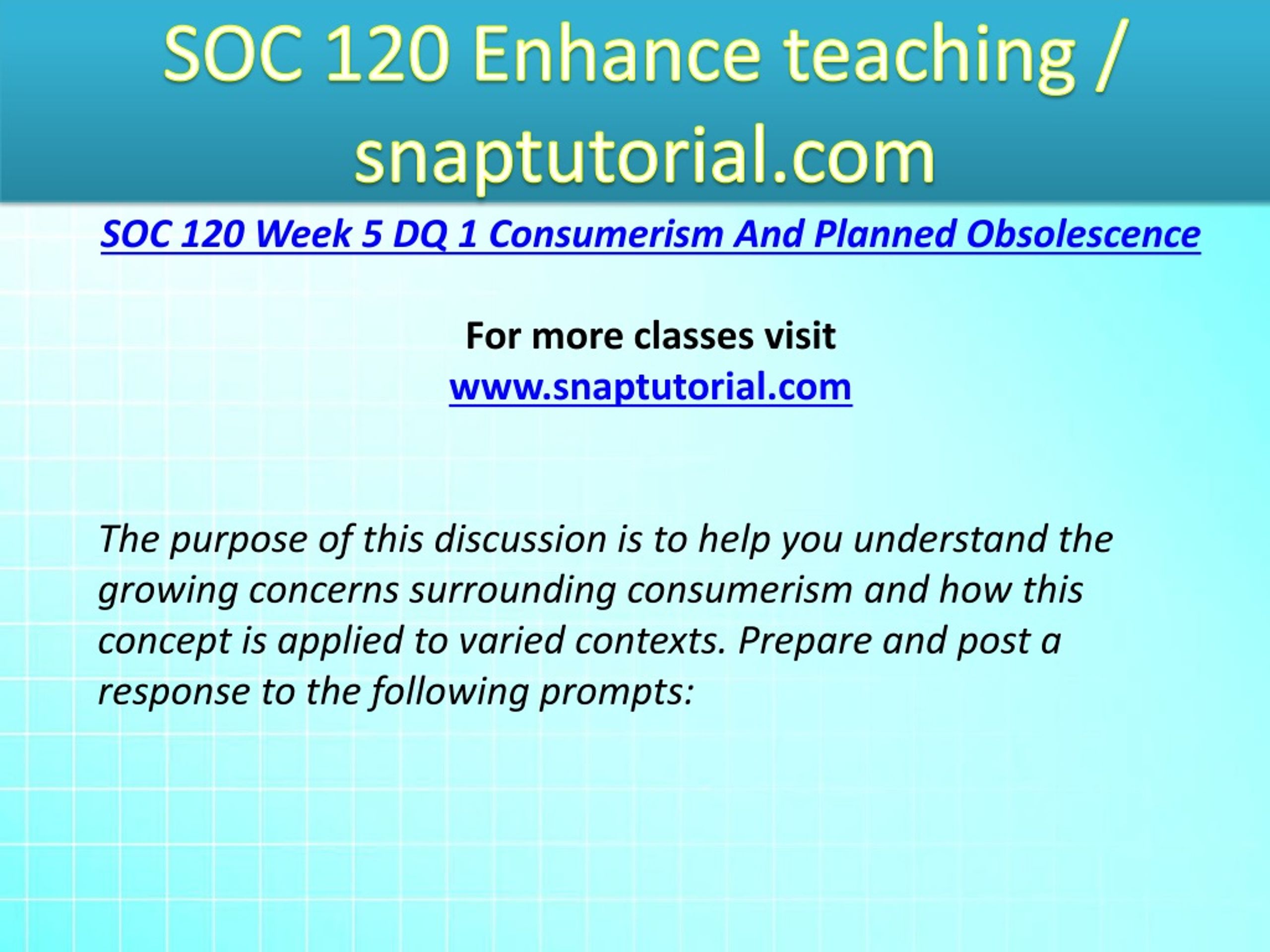 SOC 120 Enhance teaching / snaptutorial.com

SOC 120 Week 5 DQ 1 Consumerism And Planned Obsolescence

For more classes visit
www.snaptutorial.com

The purpose of this discussion is to help you understand the growing concerns surrounding consumerism and how this concept is applied to varied contexts. Prepare and post a response to the following prompts: